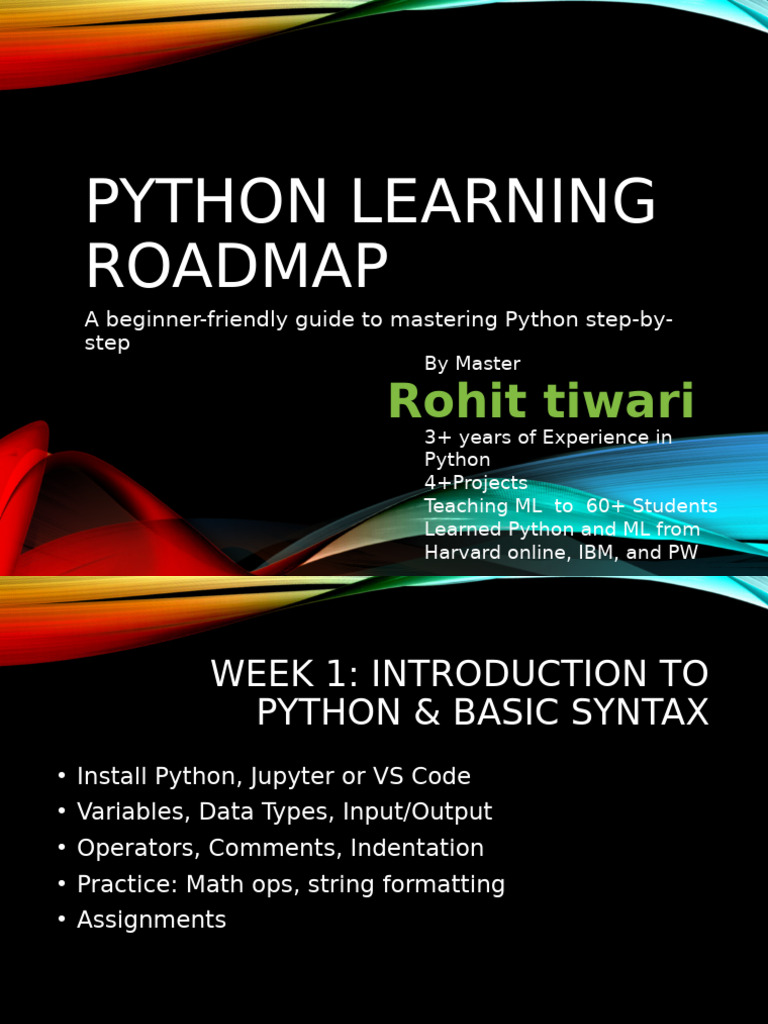 PYTHON LEARNING ROADMAP

A beginner-friendly guide to mastering Python step-by-step

By Master

Rohit tiwari

3+ years of Experience in Python
4+Projects
Teaching ML to 60+ Students
Learned Python and ML from Harvard online, IBM, and PW

WEEK 1: INTRODUCTION TO PYTHON & BASIC SYNTAX

• Install Python, Jupyter or VS Code
• Variables, Data Types, Input/Output
• Operators, Comments, Indentation
• Practice: Math ops, string formatting
• Assignments